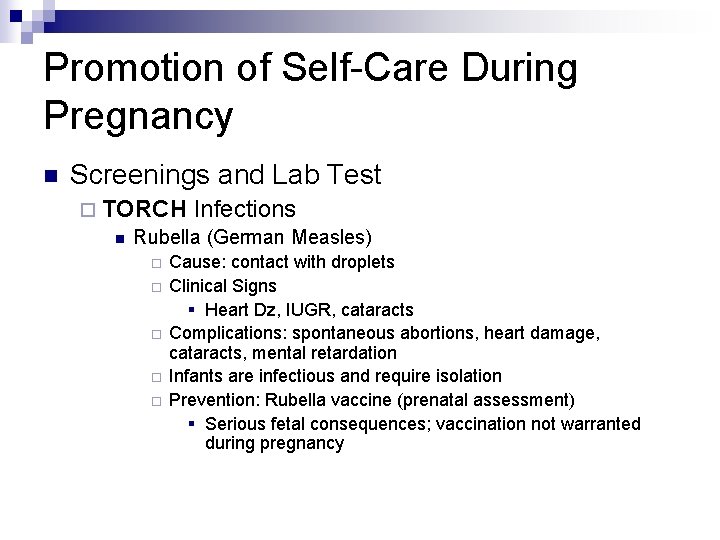 Promotion of Self-Care During Pregnancy

Screenings and Lab Test

TORCH Infections

Rubella (German Measles)

Cause: contact with droplets

Clinical Signs

Heart Dz, IUGR, cataracts

Complications: spontaneous abortions, heart damage, cataracts, mental retardation

Infants are infectious and require isolation

Prevention: Rubella vaccine (prenatal assessment)

Serious fetal consequences; vaccination not warranted during pregnancy